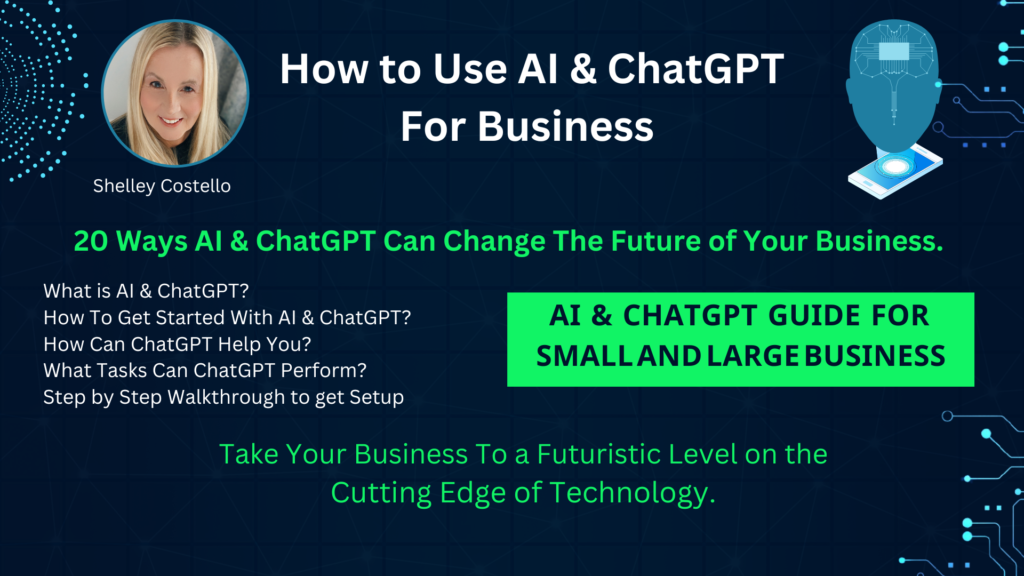 How to Use AI & ChatGPT For Business

Shelley Costello

20 Ways AI & ChatGPT Can Change The Future of Your Business.

What is AI & ChatGPT?
How To Get Started With AI & ChatGPT?
How Can ChatGPT Help You?
What Tasks Can ChatGPT Perform?
Step by Step Walkthrough to get Setup

AI & CHATGPT GUIDE FOR SMALL AND LARGE BUSINESS

Take Your Business To a Futuristic Level on the Cutting Edge of Technology.